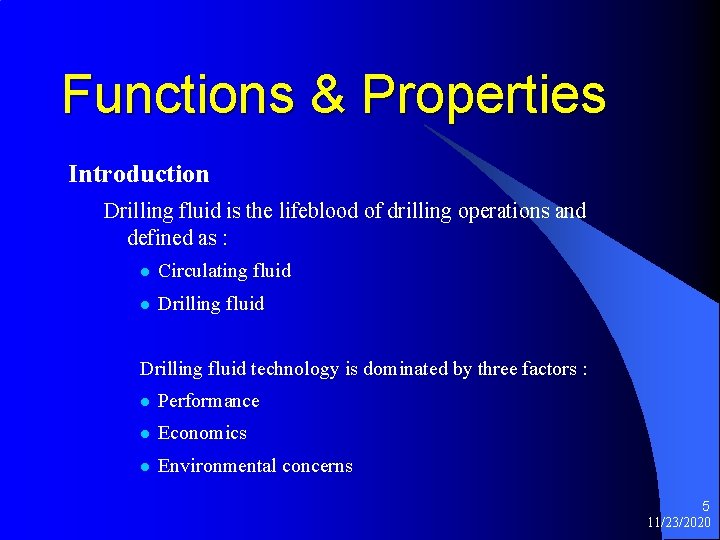 Functions & Properties

Introduction

Drilling fluid is the lifeblood of drilling operations and defined as :

- Circulating fluid
- Drilling fluid

Drilling fluid technology is dominated by three factors :

- Performance
- Economics
- Environmental concerns

5
11/23/2020